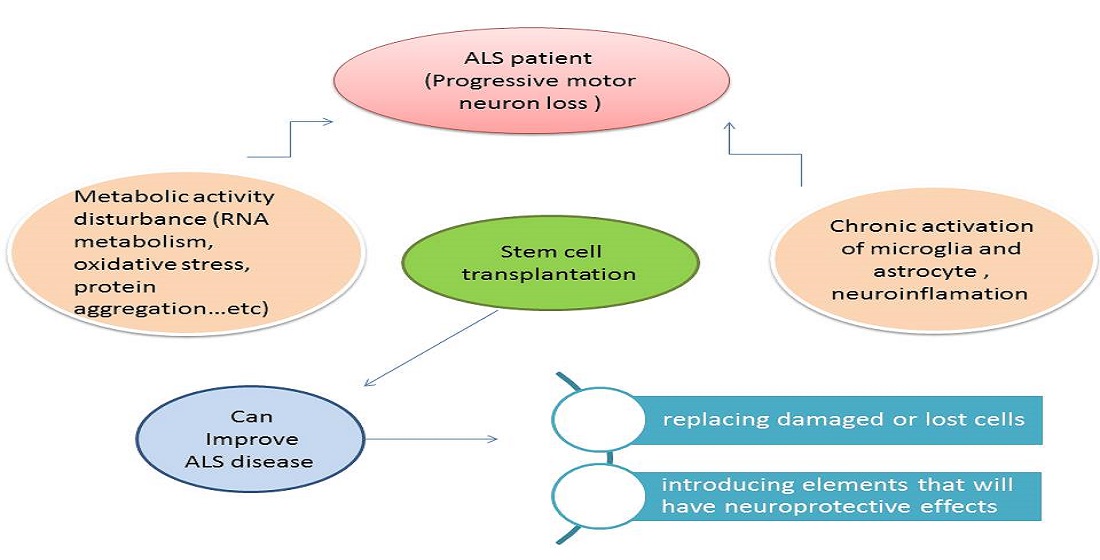 ALS patient (Progressive motor neuron loss )

Metabolic activity disturbance (RNA metabolism, oxidative stress, protein aggregation...etc)

Stem cell transplantation

Chronic activation of microglia and astrocyte , neuroinflamation

Can Improve ALS disease

replacing damaged or lost cells

introducing elements that will have neuroprotective effects